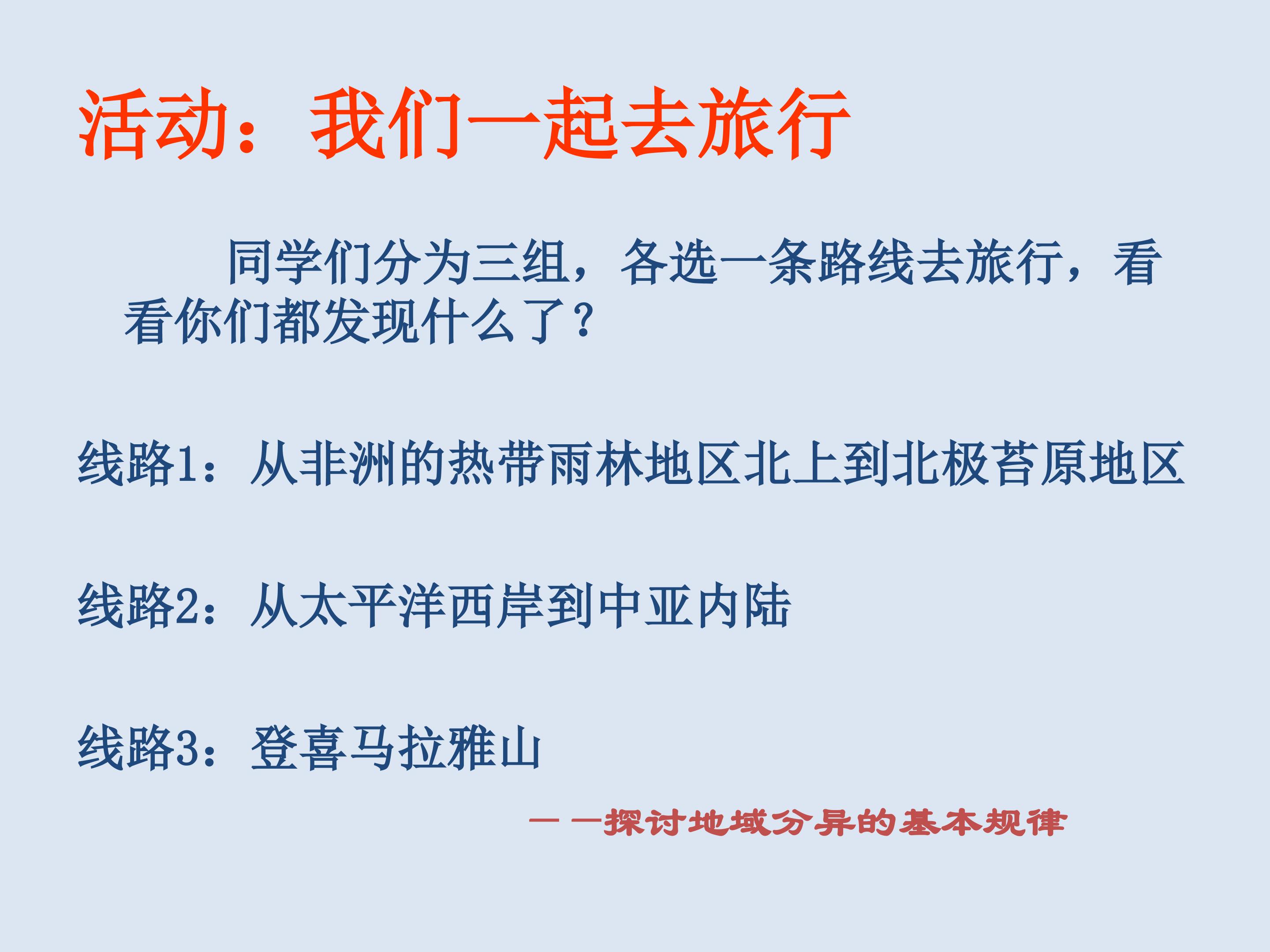 活动：我们一起去旅行

同学们分为三组，各选一条路线去旅行，看看你们都发现什么了？

线路1：从非洲的热带雨林地区北上到北极苔原地区

线路2：从太平洋西岸到中亚内陆

线路3：登喜马拉雅山

——探讨地域分异的基本规律